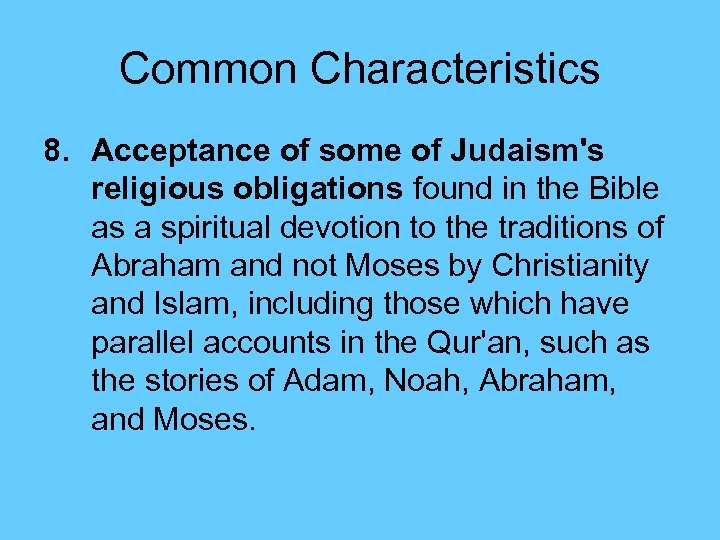 Common Characteristics

8. Acceptance of some of Judaism's religious obligations found in the Bible as a spiritual devotion to the traditions of Abraham and not Moses by Christianity and Islam, including those which have parallel accounts in the Qur'an, such as the stories of Adam, Noah, Abraham, and Moses.